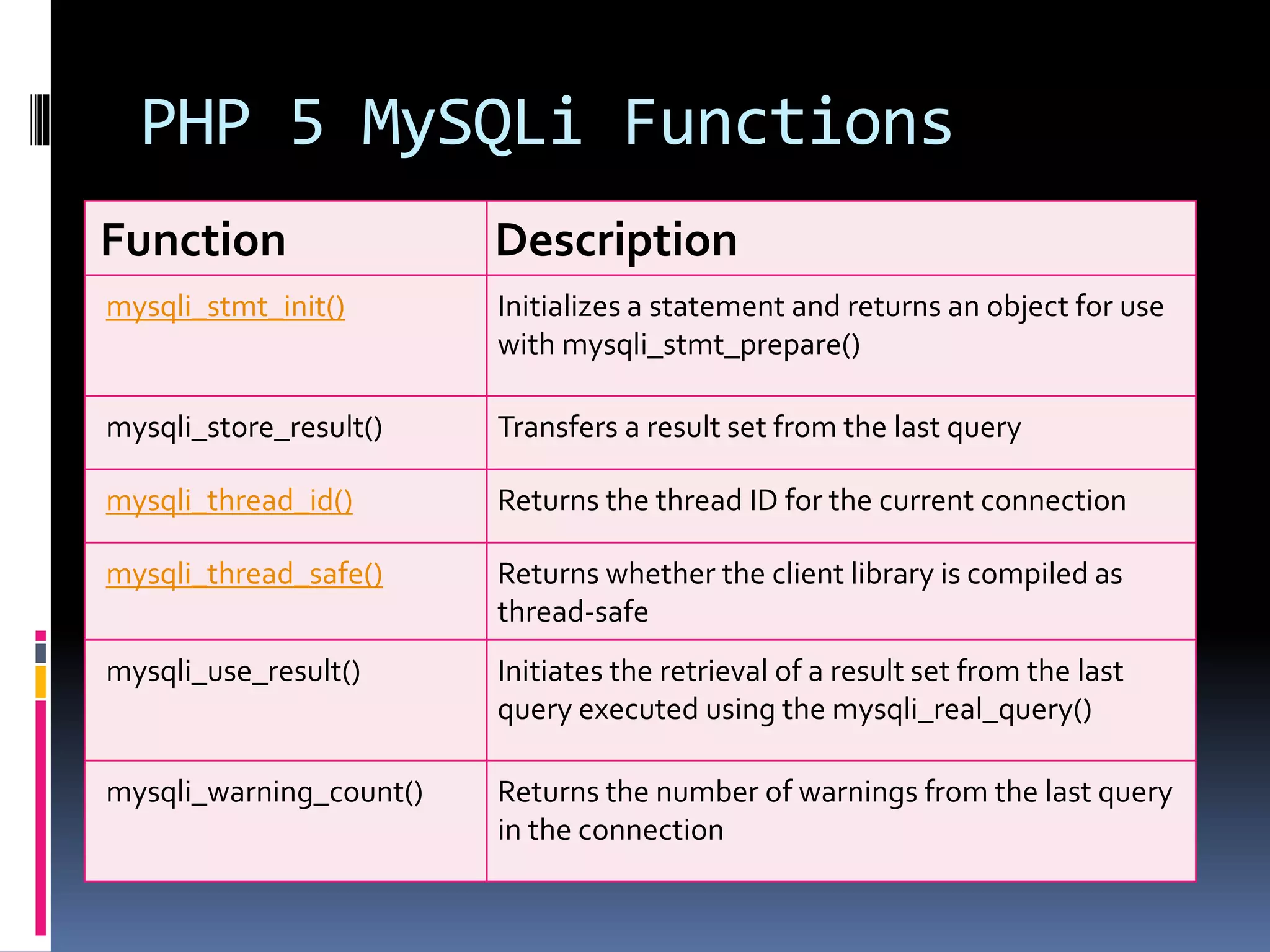 PHP 5 MySQLi Functions

| Function | Description |
|---|---|
| mysqli_stmt_init() | Initializes a statement and returns an object for use with mysqli_stmt_prepare() |
| mysqli_store_result() | Transfers a result set from the last query |
| mysqli_thread_id() | Returns the thread ID for the current connection |
| mysqli_thread_safe() | Returns whether the client library is compiled as thread-safe |
| mysqli_use_result() | Initiates the retrieval of a result set from the last query executed using the mysqli_real_query() |
| mysqli_warning_count() | Returns the number of warnings from the last query in the connection |